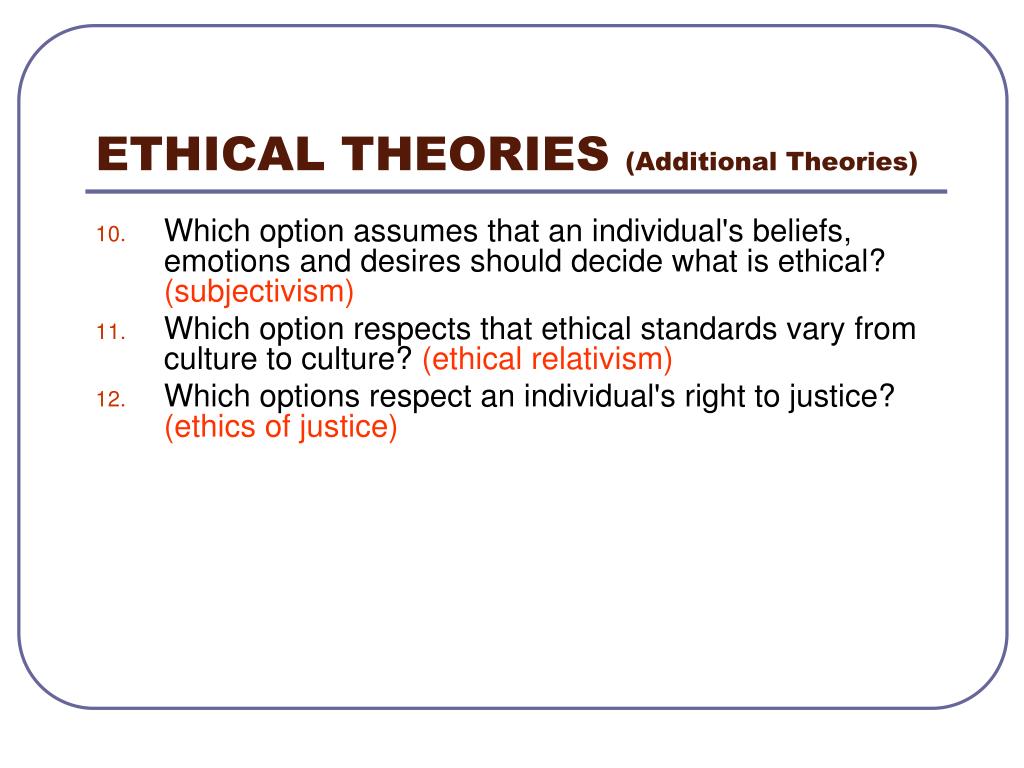 ETHICAL THEORIES (Additional Theories)

10. Which option assumes that an individual's beliefs, emotions and desires should decide what is ethical? (subjectivism)
11. Which option respects that ethical standards vary from culture to culture? (ethical relativism)
12. Which options respect an individual's right to justice? (ethics of justice)